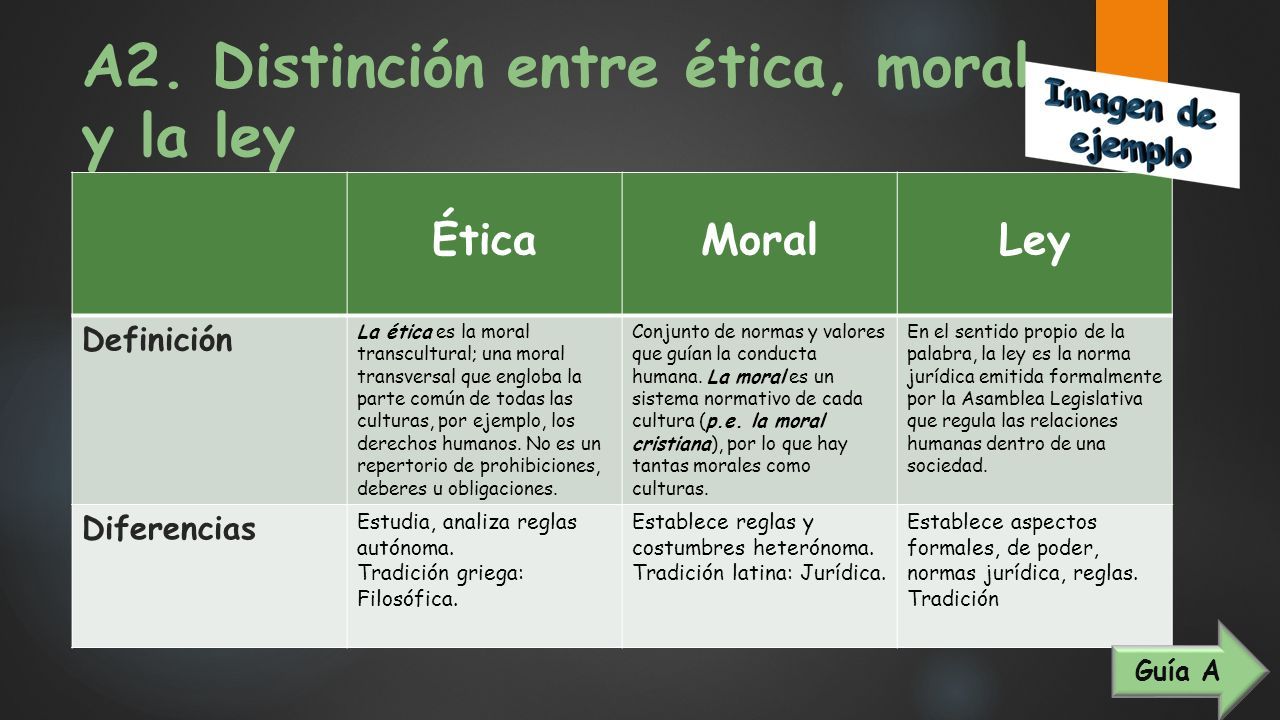 A2. Distinción entre ética, moral y la ley

Imagen de ejemplo

| | Ética | Moral | Ley |
|---|---|---|---|
| Definición | La ética es la moral transcultural; una moral transversal que engloba la parte común de todas las culturas, por ejemplo, los derechos humanos. No es un repertorio de prohibiciones, deberes u obligaciones. | Conjunto de normas y valores que guían la conducta humana. La moral es un sistema normativo de cada cultura (p.e. la moral cristiana), por lo que hay tantas morales como culturas. | En el sentido propio de la palabra, la ley es la norma jurídica emitida formalmente por la Asamblea Legislativa que regula las relaciones humanas dentro de una sociedad. |
| Diferencias | Estudia, analiza reglas autónoma. Tradición griega: Filosófica. | Establece reglas y costumbres heterónoma. Tradición latina: Jurídica. | Establece aspectos formales, de poder, normas jurídica, reglas. Tradición |

Guía A